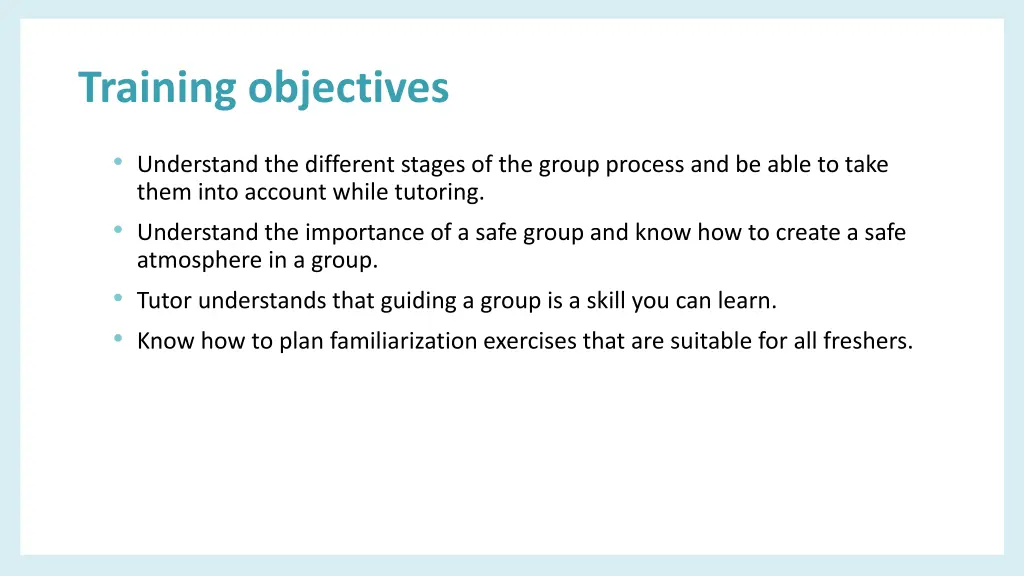 Training objectives

• Understand the different stages of the group process and be able to take them into account while tutoring.
• Understand the importance of a safe group and know how to create a safe atmosphere in a group.
• Tutor understands that guiding a group is a skill you can learn.
• Know how to plan familiarization exercises that are suitable for all freshers.